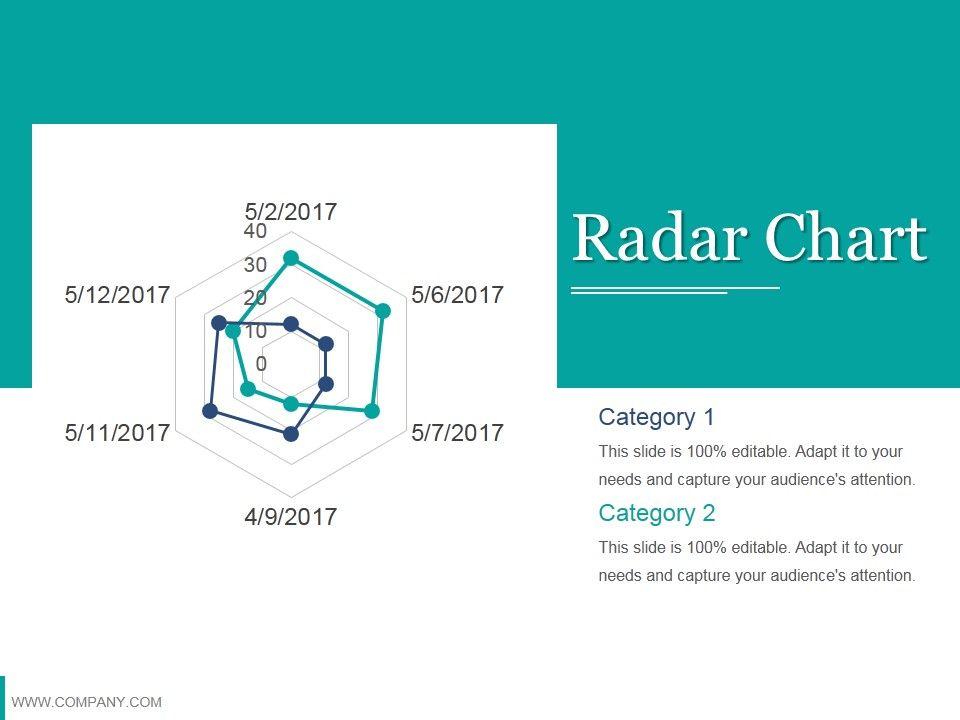 5/2/2017
40
30
20
10
0
5/6/2017
5/7/2017
4/9/2017
5/11/2017
5/12/2017

Radar Chart

Category 1
This slide is 100% editable. Adapt it to your needs and capture your audience's attention.

Category 2
This slide is 100% editable. Adapt it to your needs and capture your audience's attention.

WWW.COMPANY.COM